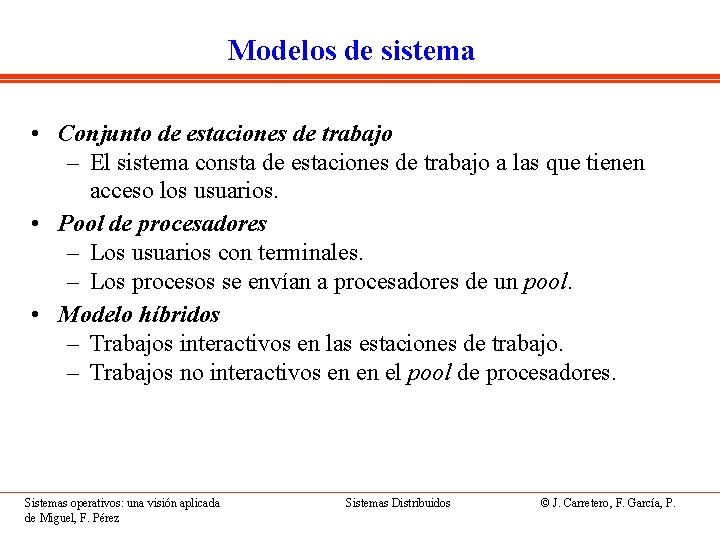 Modelos de sistema

• Conjunto de estaciones de trabajo
– El sistema consta de estaciones de trabajo a las que tienen acceso los usuarios.
• Pool de procesadores
– Los usuarios con terminales.
– Los procesos se envían a procesadores de un pool.
• Modelo híbridos
– Trabajos interactivos en las estaciones de trabajo.
– Trabajos no interactivos en en el pool de procesadores.

Sistemas operativos: una visión aplicada
Sistemas Distribuidos
© J. Carretero, F. García, P. de Miguel, F. Pérez